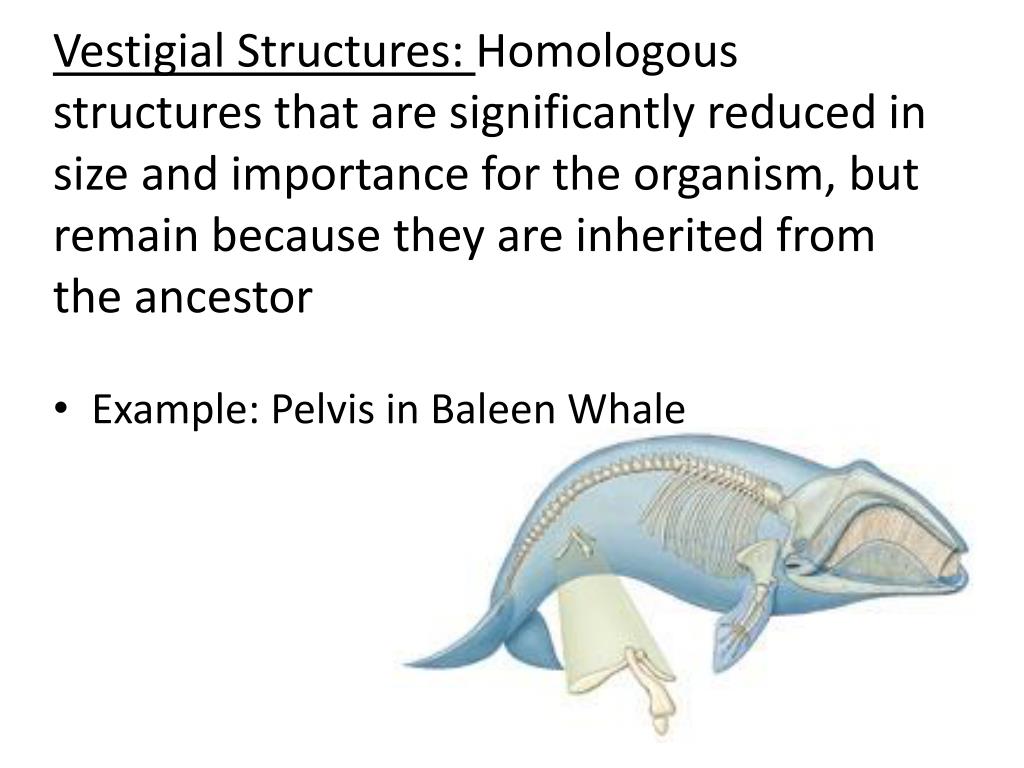 Vestigial Structures: Homologous structures that are significantly reduced in size and importance for the organism, but remain because they are inherited from the ancestor

• Example: Pelvis in Baleen Whale